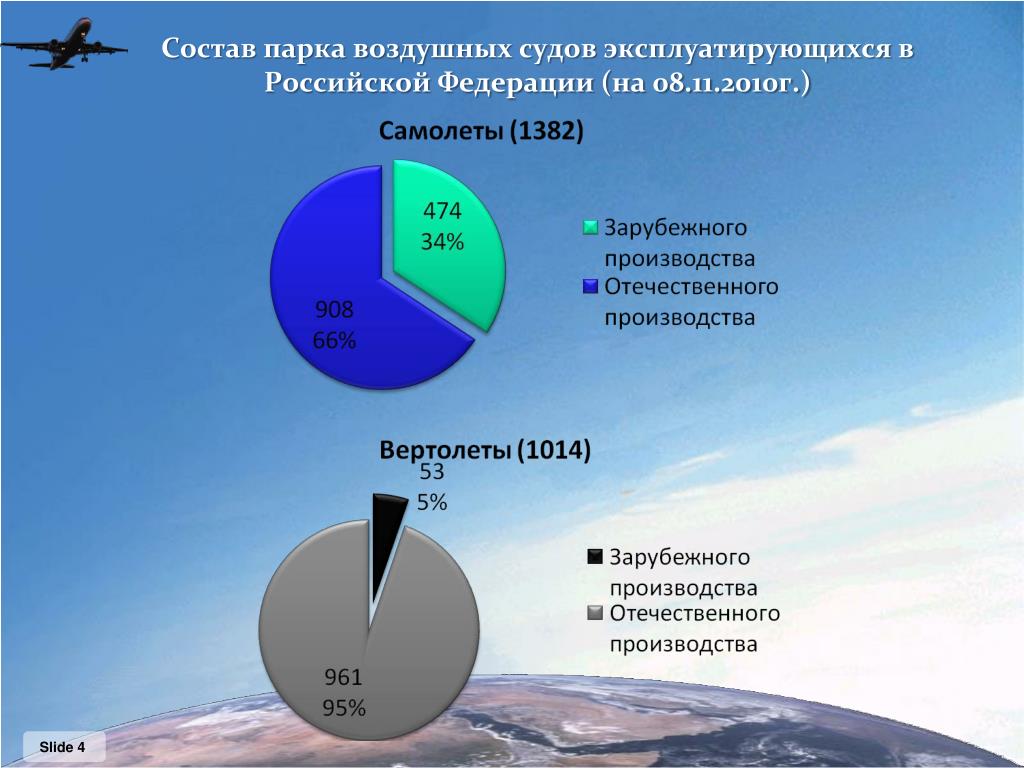 Состав парка воздушных судов эксплуатирующихся в Российской Федерации (на 08.11.2010г.)

Самолеты (1382)

474
34%

908
66%

Зарубежного производства
Отечественного производства

Вертолеты (1014)

53
5%

961
95%

Зарубежного производства
Отечественного производства

Slide 4